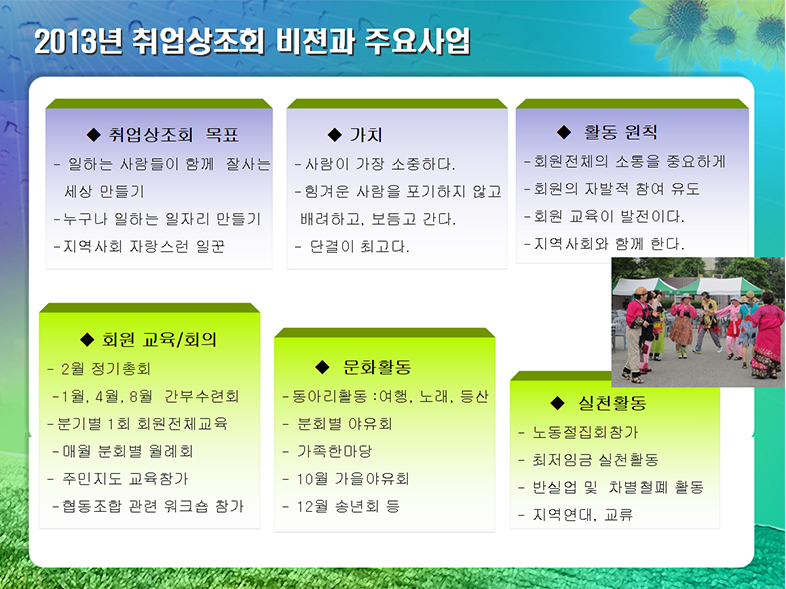 2013년 취업상조회 비젼과 주요사업

◆ 취업상조회 목표
- 일하는 사람들이 함께 잘사는 세상 만들기
-누구나 일하는 일자리 만들기
-지역사회 자랑스런 일꾼

◆ 가치
-사람이 가장 소중하다.
-힘겨운 사람을 포기하지 않고 배려하고, 보듬고 간다.
- 단결이 최고다.

◆ 활동 원칙
-회원전체의 소통을 중요하게
-회원의 자발적 참여 유도
-회원 교육이 발전이다.
-지역사회와 함께 한다.

◆ 회원 교육/회의
- 2월 정기총회
-1월, 4월, 8월 간부수련회
-분기별 1회 회원전체교육
-매월 분회별 월례회
- 주민지도 교육참가
-협동조합 관련 워크숍 참가

◆ 문화활동
-동아리활동 :여행, 노래, 등산
- 분회별 야유회
- 가족한마당
- 10월 가을야유회
- 12월 송년회 등

◆ 실천활동
- 노동절집회참가
- 최저임금 실천활동
- 반실업 및 차별철폐 활동
- 지역연대, 교류